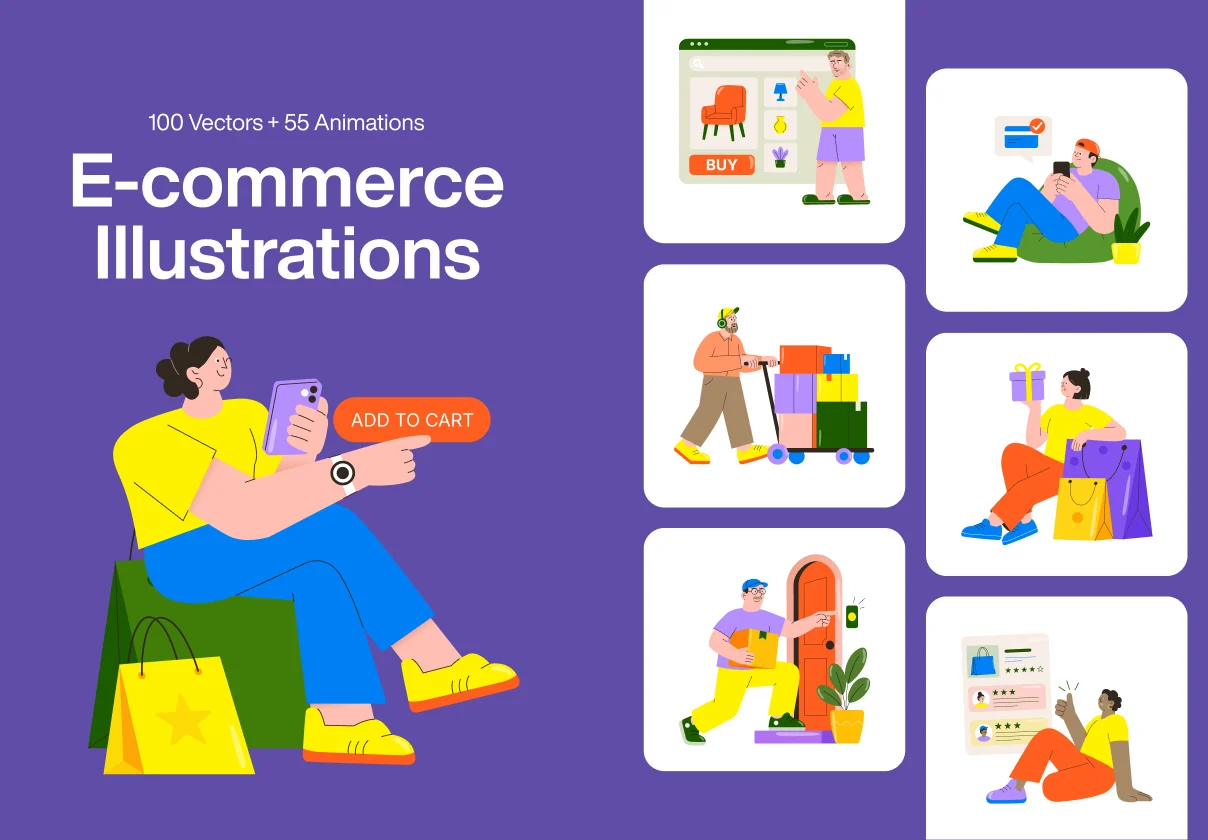 100 Vectors + 55 Animations

E-commerce Illustrations

ADD TO CART

BUY